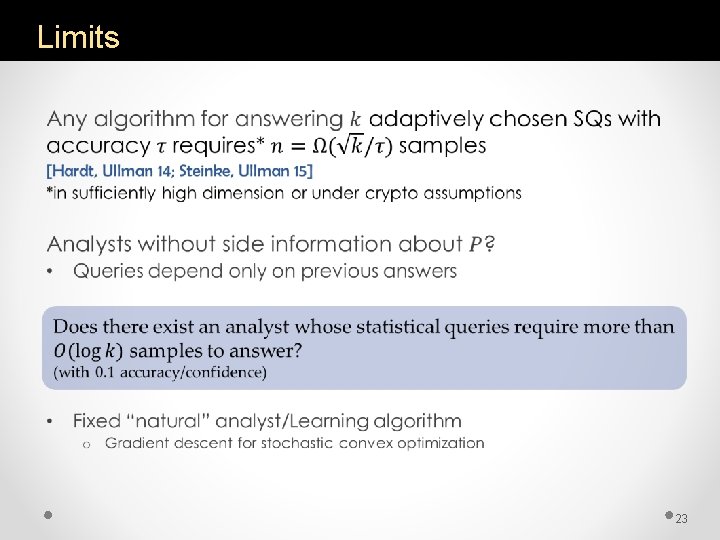 Limits

Any algorithm for answering $k$ adaptively chosen SQs with accuracy $\tau$ requires* $n = \Omega(\sqrt{k}/\tau)$ samples
[Hardt, Ullman 14; Steinke, Ullman 15]
*in sufficiently high dimension or under crypto assumptions

Analysts without side information about $P$?
• Queries depend only on previous answers

Does there exist an analyst whose statistical queries require more than $O(\log k)$ samples to answer?
(with 0.1 accuracy/confidence)

• Fixed "natural" analyst/Learning algorithm
o Gradient descent for stochastic convex optimization

23